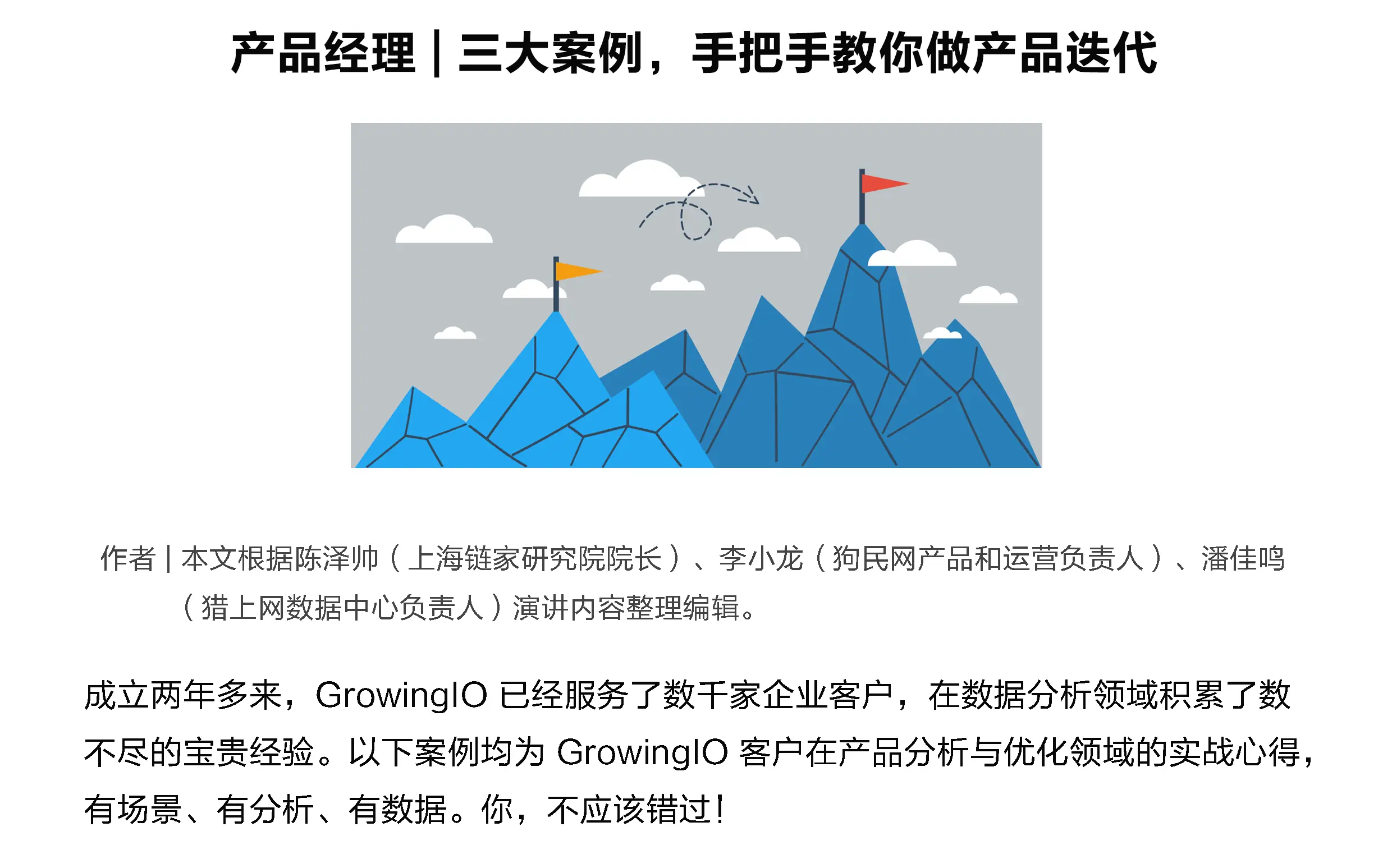 产品经理 | 三大案例，手把手教你做产品迭代

作者 | 本文根据陈泽帅（上海链家研究院院长）、李小龙（狗民网产品和运营负责人）、潘佳鸣（猎上网数据中心负责人）演讲内容整理编辑。

成立两年多来，GrowingIO 已经服务了数千家企业客户，在数据分析领域积累了数不尽的宝贵经验。以下案例均为 GrowingIO 客户在产品分析与优化领域的实战心得，有场景、有分析、有数据。你，不应该错过！